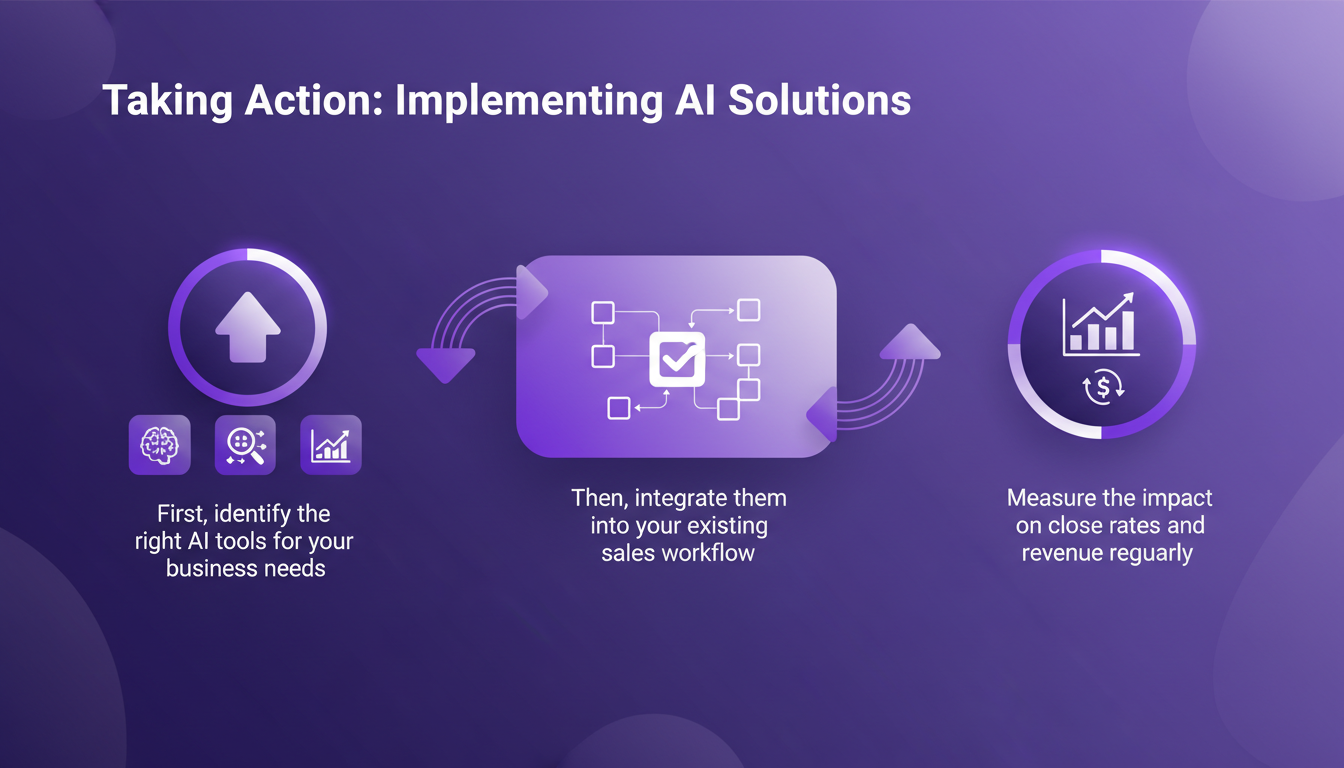 Taking Action: Implementing AI Solutions

First, identify the right AI tools for your business needs

Then, integrate them into your existing sales workflow

Measure the impact on close rates and revenue reguarly